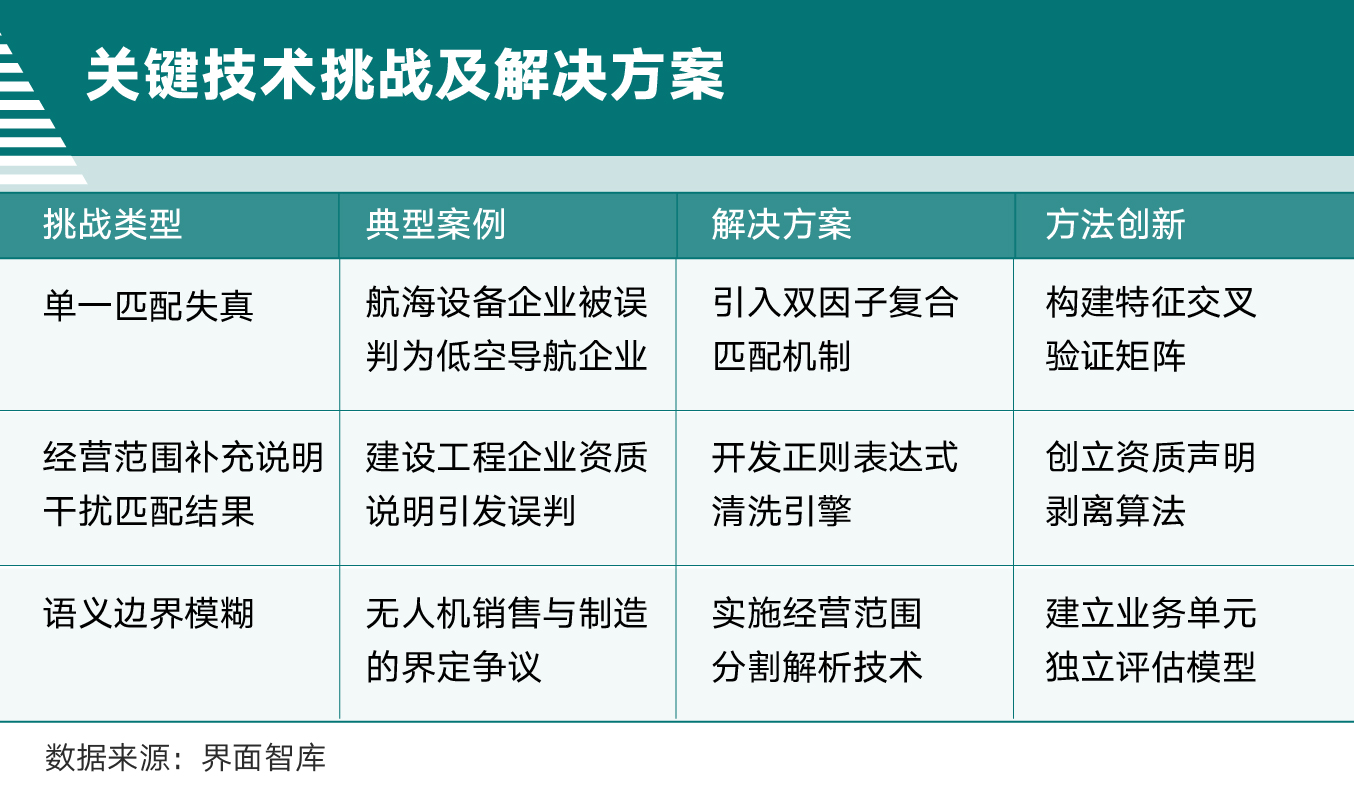 关键技术挑战及解决方案

| 挑战类型 | 典型案例 | 解决方案 | 方法创新 |
|---|---|---|---|
| 单一匹配失真 | 航海设备企业被误判为低空导航企业 | 引入双因子复合匹配机制 | 构建特征交叉验证矩阵 |
| 经营范围补充说明干扰匹配结果 | 建设工程企业资质说明引发误判 | 开发正则表达式清洗引擎 | 创立资质声明剥离算法 |
| 语义边界模糊 | 无人机销售与制造的界定争议 | 实施经营范围分割解析技术 | 建立业务单元独立评估模型 |

数据来源：界面智库